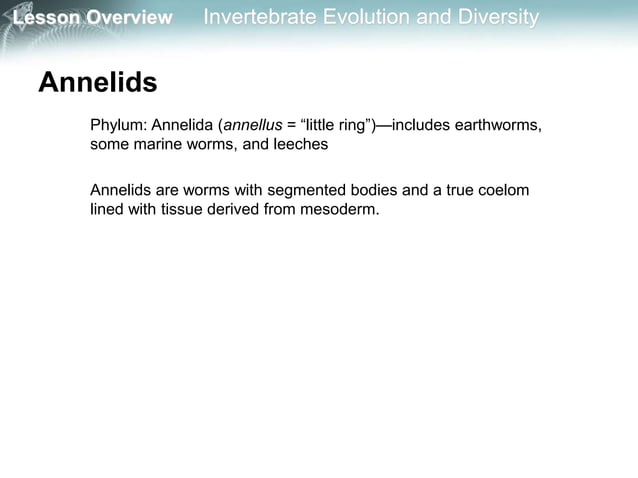 Lesson Overview Invertebrate Evolution and Diversity

Annelids

Phylum: Annelida (annellus = “little ring”)—includes earthworms, some marine worms, and leeches

Annelids are worms with segmented bodies and a true coelom lined with tissue derived from mesoderm.